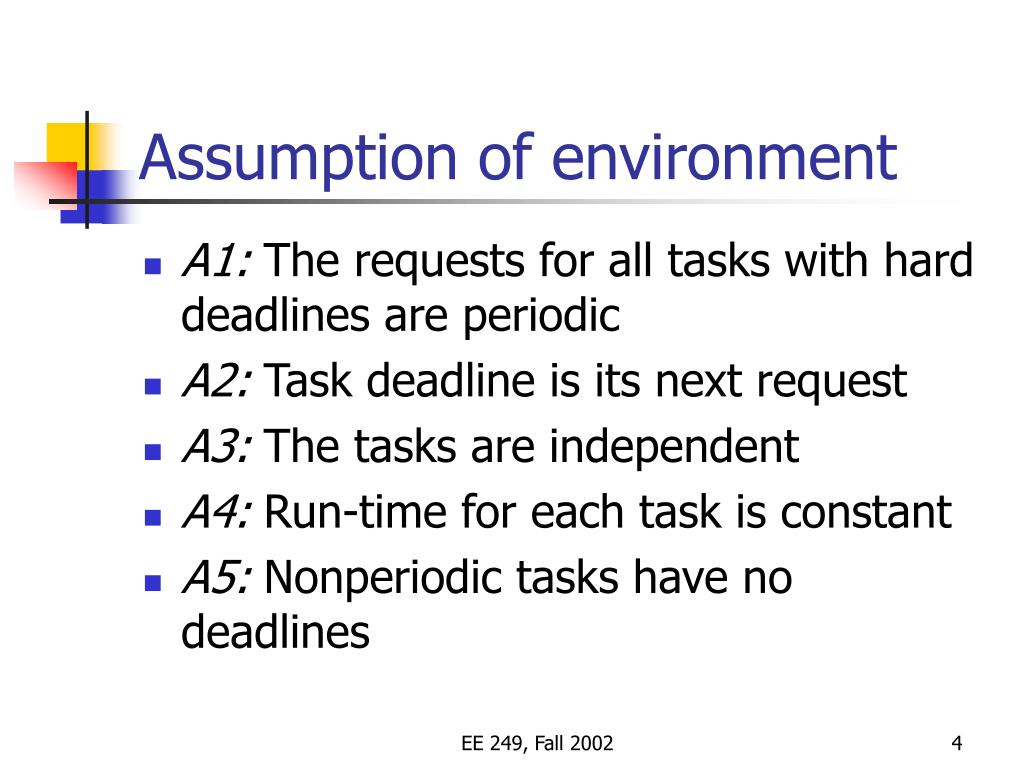 Assumption of environment

- A1: The requests for all tasks with hard deadlines are periodic
- A2: Task deadline is its next request
- A3: The tasks are independent
- A4: Run-time for each task is constant
- A5: Nonperiodic tasks have no deadlines

EE 249, Fall 2002

4